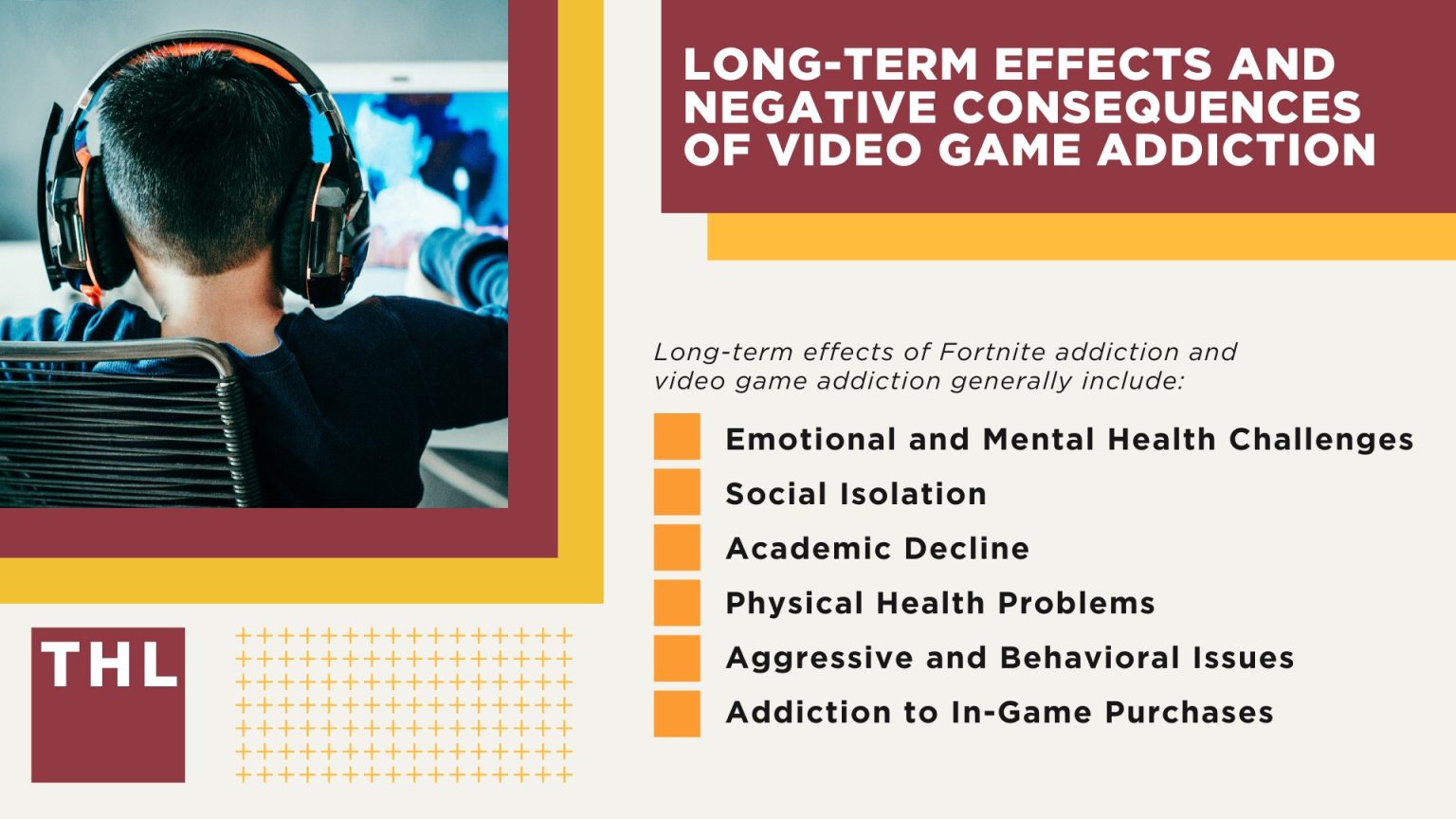 LONG-TERM EFFECTS AND NEGATIVE CONSEQUENCES OF VIDEO GAME ADDICTION

Long-term effects of Fortnite addiction and video game addiction generally include:

Emotional and Mental Health Challenges
Social Isolation
Academic Decline
Physical Health Problems
Aggressive and Behavioral Issues
Addiction to In-Game Purchases

THL